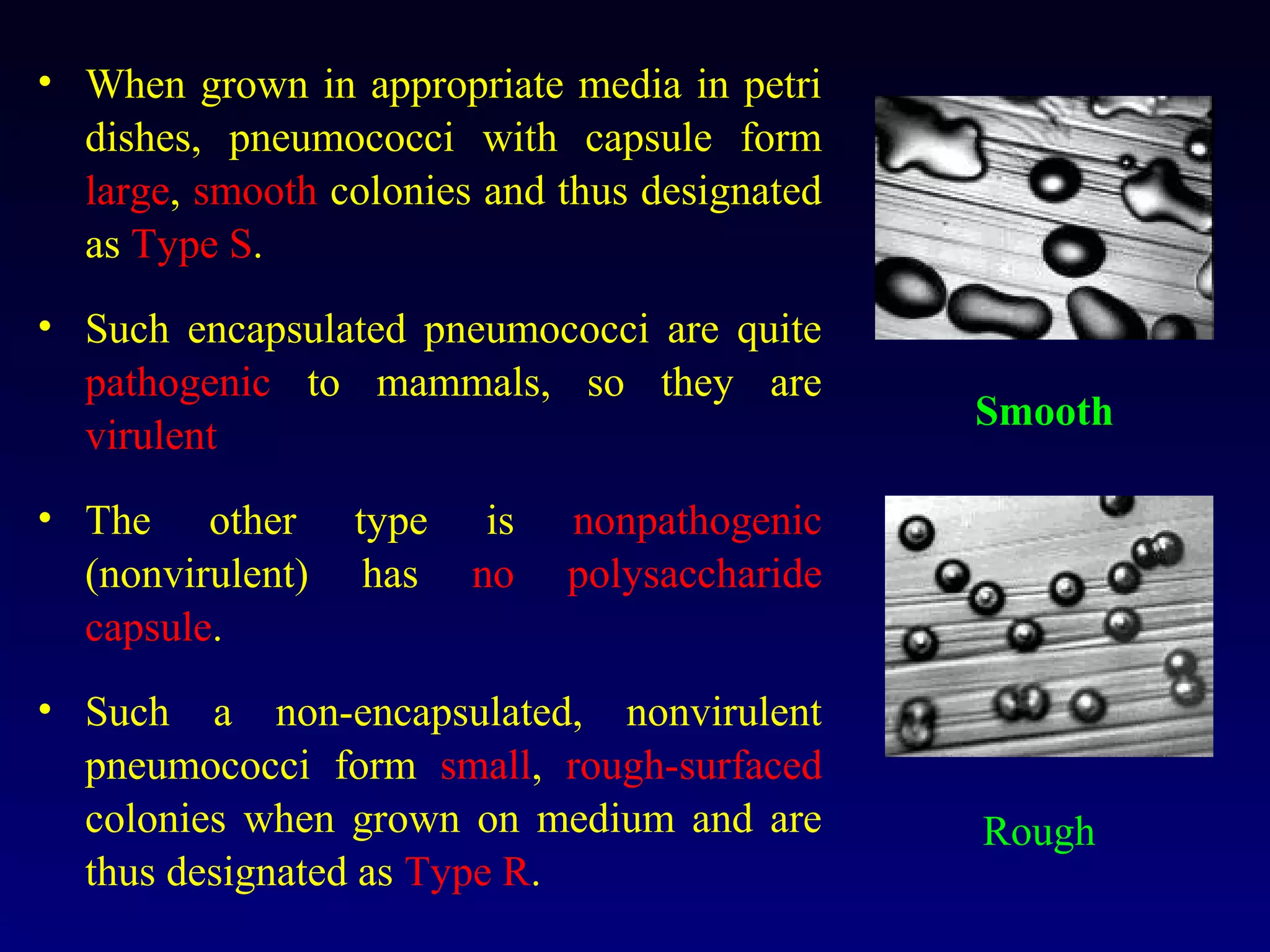 • When grown in appropriate media in petri dishes, pneumococci with capsule form large, smooth colonies and thus designated as Type S.

• Such encapsulated pneumococci are quite pathogenic to mammals, so they are virulent

• The other type is nonpathogenic (nonvirulent) has no polysaccharide capsule.

• Such a non-encapsulated, nonvirulent pneumococci form small, rough-surfaced colonies when grown on medium and are thus designated as Type R.

Smooth

Rough